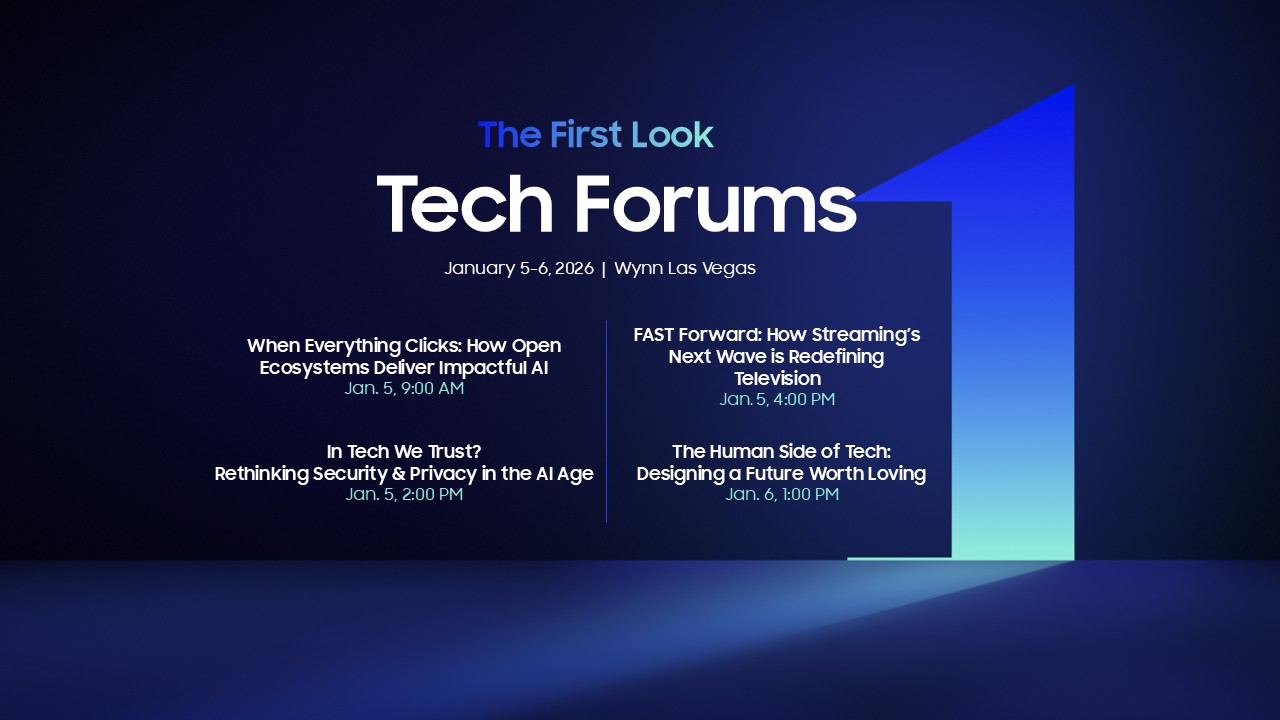 The First Look

Tech Forums

January 5-6, 2026 | Wynn Las Vegas

When Everything Clicks: How Open Ecosystems Deliver Impactful AI
Jan. 5, 9:00 AM

In Tech We Trust?
Rethinking Security & Privacy in the AI Age
Jan. 5, 2:00 PM

FAST Forward: How Streaming's Next Wave is Redefining Television
Jan. 5, 4:00 PM

The Human Side of Tech:
Designing a Future Worth Loving
Jan. 6, 1:00 PM